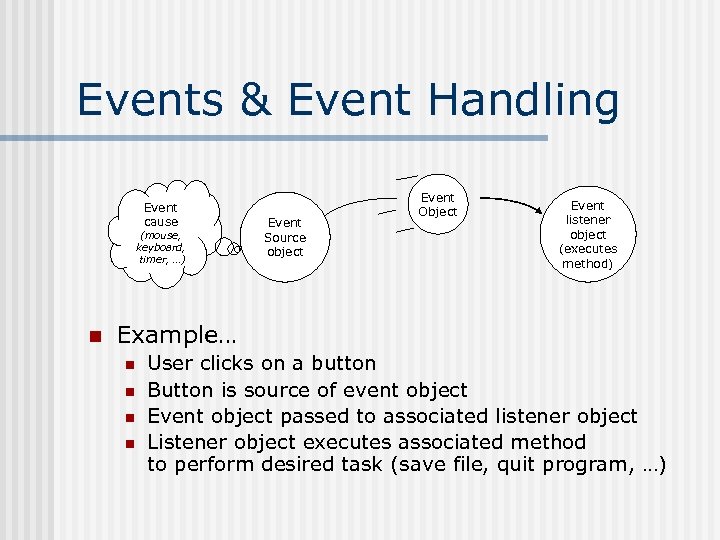 Events & Event Handling

Event cause (mouse, keyboard, timer, …)

Event Source object

Event Object

Event listener object (executes method)

Example…
User clicks on a button
Button is source of event object
Event object passed to associated listener object
Listener object executes associated method to perform desired task (save file, quit program, …)